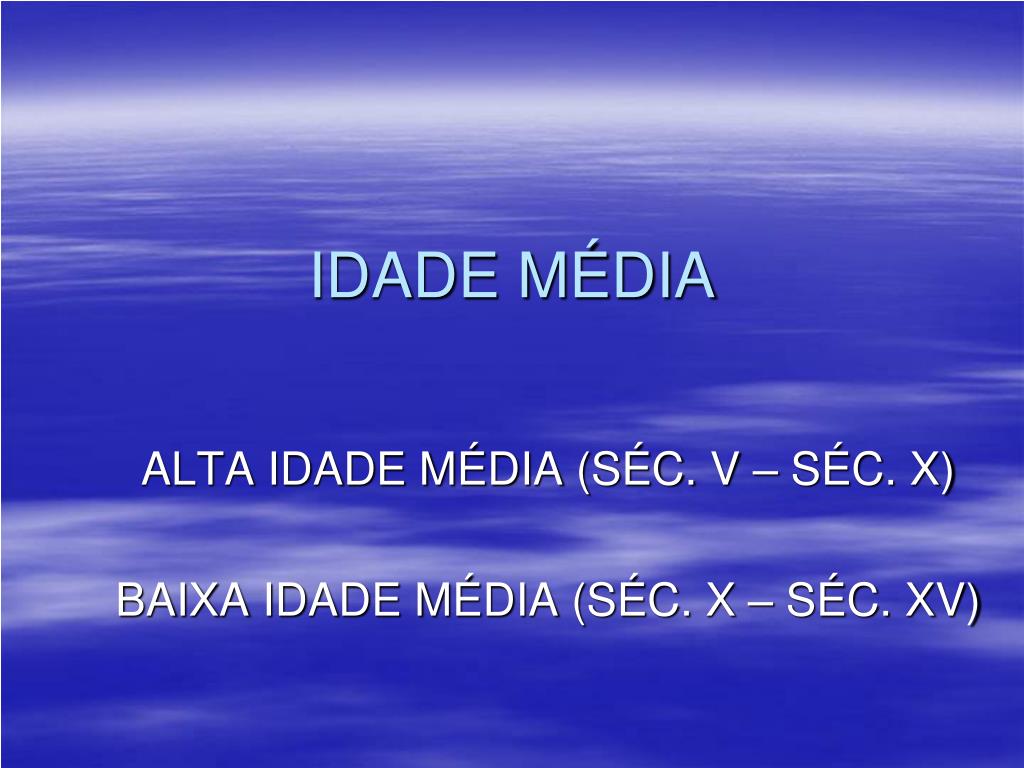 IDADE MÉDIA

ALTA IDADE MÉDIA (SÉC. V – SÉC. X)

BAIXA IDADE MÉDIA (SÉC. X – SÉC. XV)